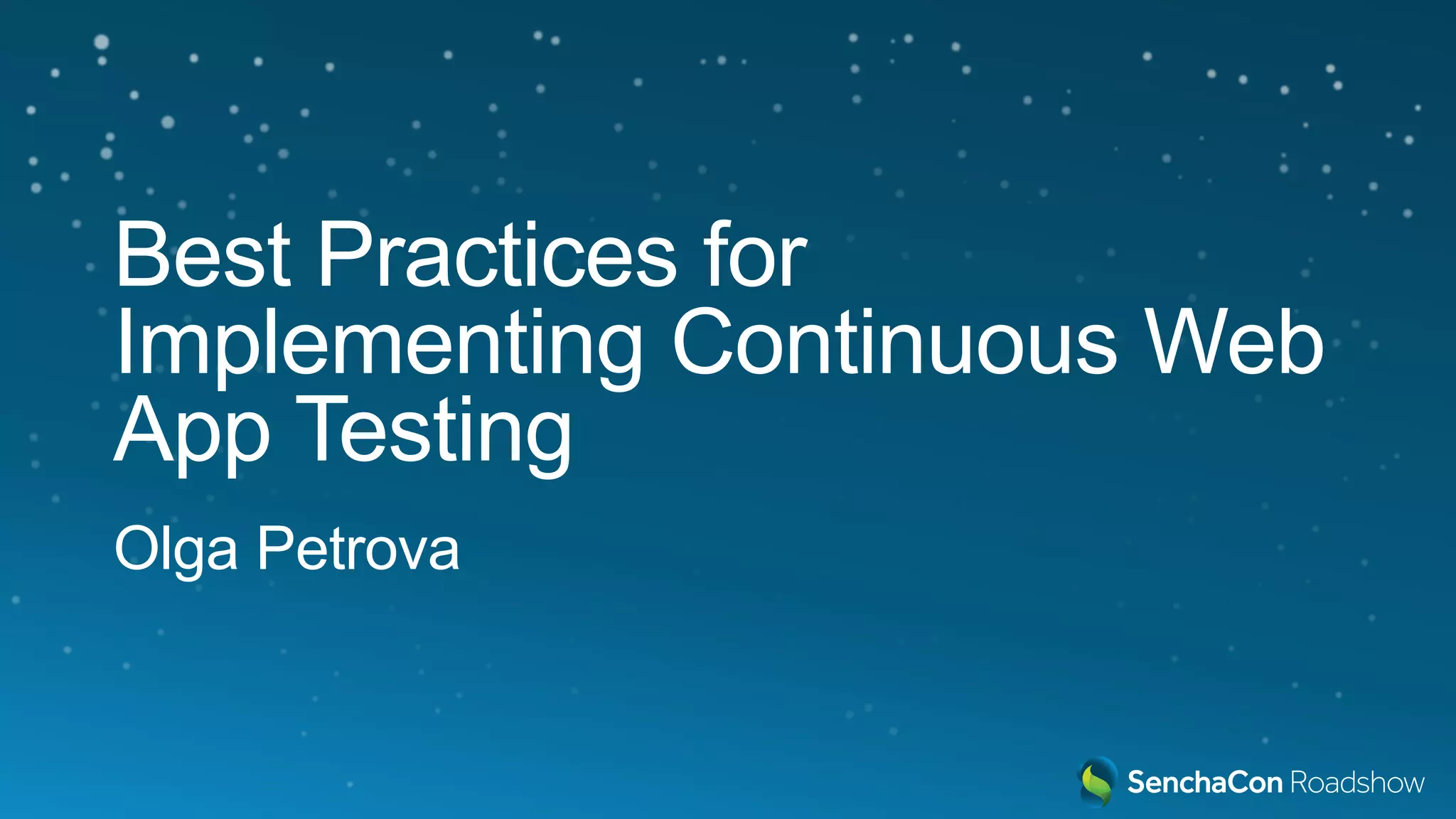 Best Practices for Implementing Continuous Web App Testing

Olga Petrova

SenchaCon Roadshow